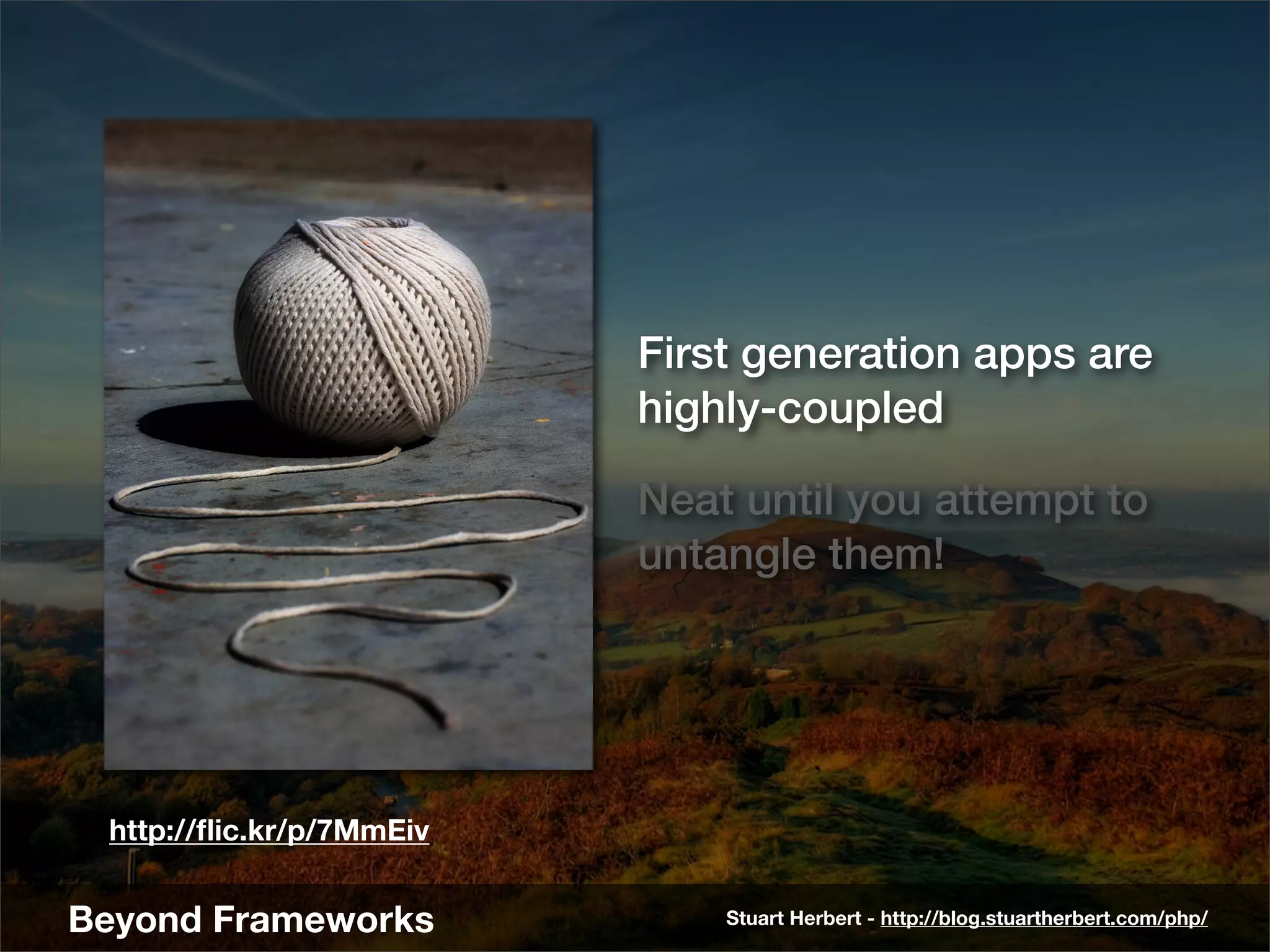 First generation apps are highly-coupled

Neat until you attempt to untangle them!

http://flic.kr/p/7MmEiv

Beyond Frameworks

Stuart Herbert - http://blog.stuartherbert.com/php/